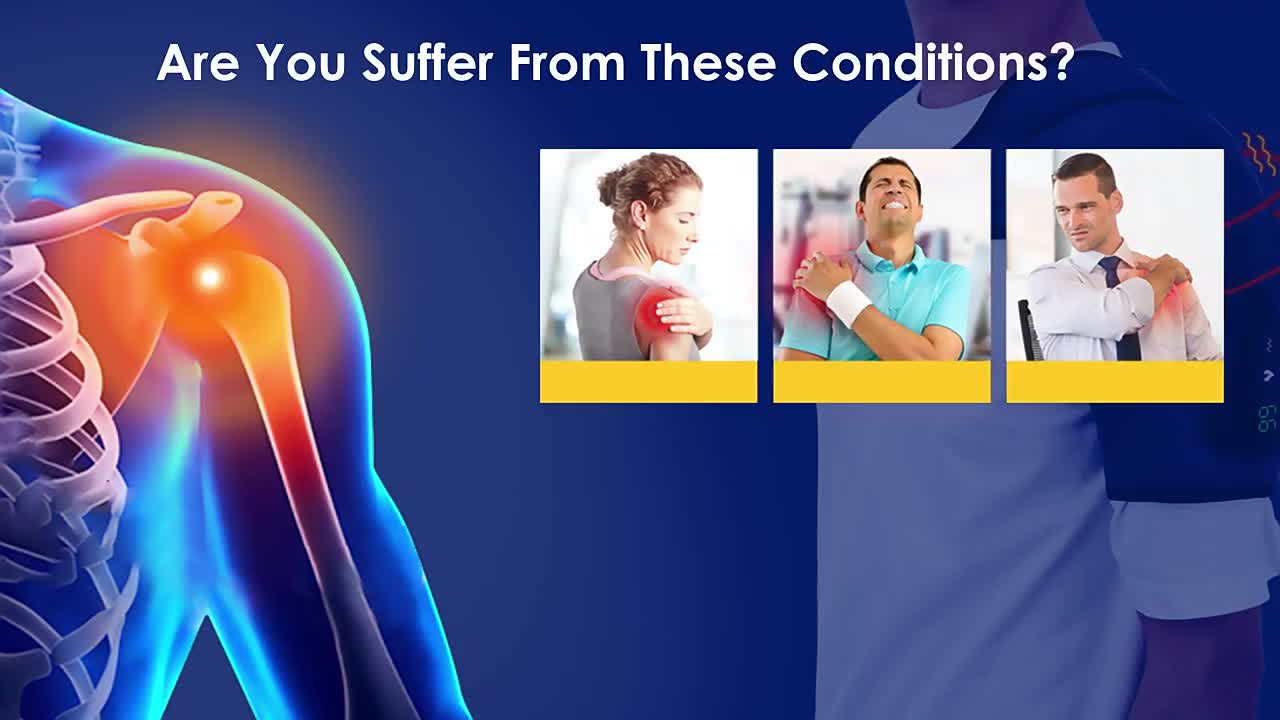 Are You Suffer From These Conditions?